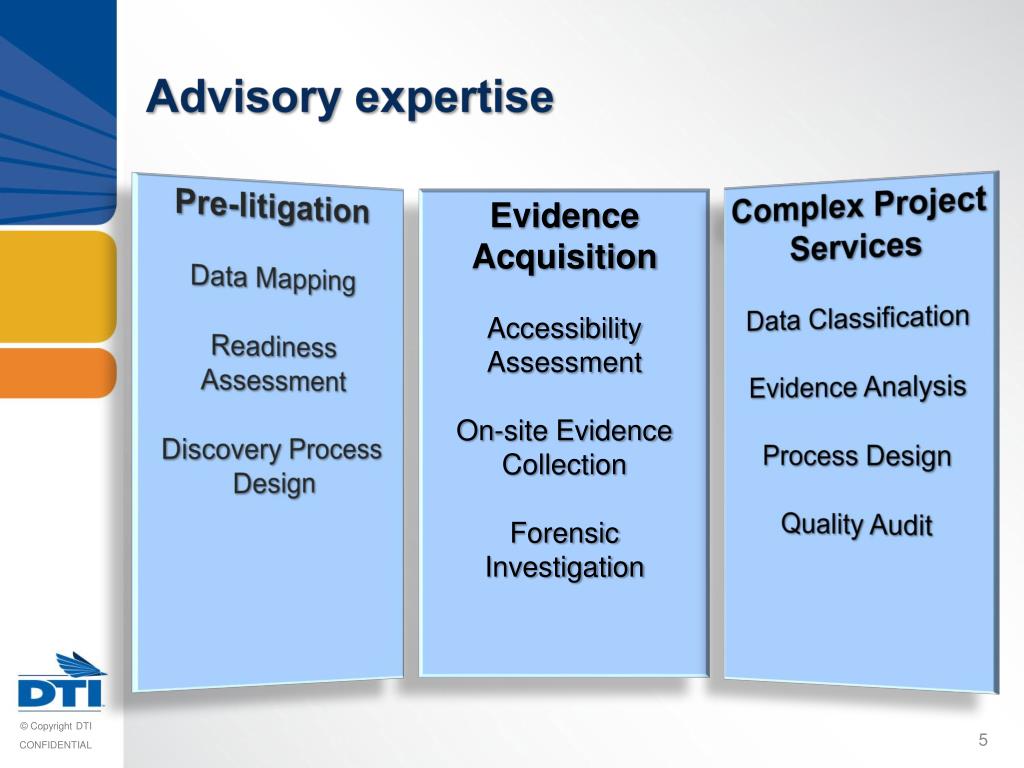 Advisory expertise

Pre-litigation

Data Mapping

Readiness Assessment

Discovery Process Design

Evidence Acquisition

Accessibility Assessment

On-site Evidence Collection

Forensic Investigation

Complex Project Services

Data Classification

Evidence Analysis

Process Design

Quality Audit

DTI

© Copyright DTI
CONFIDENTIAL

5